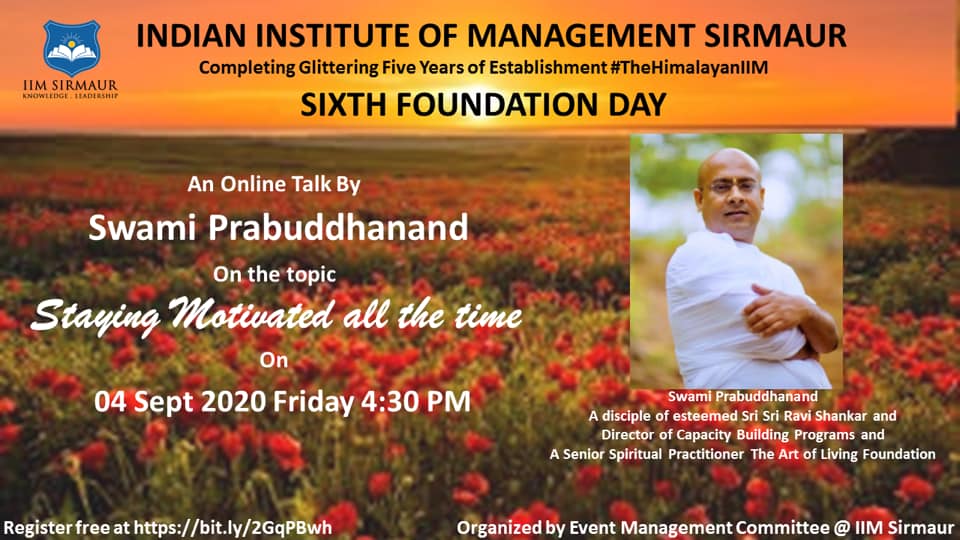 IIM SIRMAUR
KNOWLEDGE . LEADERSHIP

INDIAN INSTITUTE OF MANAGEMENT SIRMAUR
Completing Glittering Five Years of Establishment #TheHimalayanIIM
SIXTH FOUNDATION DAY

An Online Talk By
Swami Prabuddhanand
On the topic
Staying Motivated all the time
On
04 Sept 2020 Friday 4:30 PM

Swami Prabuddhanand
A disciple of esteemed Sri Sri Ravi Shankar and
Director of Capacity Building Programs and
A Senior Spiritual Practitioner The Art of Living Foundation

Register free at https://bit.ly/2GqPBwh
Organized by Event Management Committee @ IIM Sirmaur